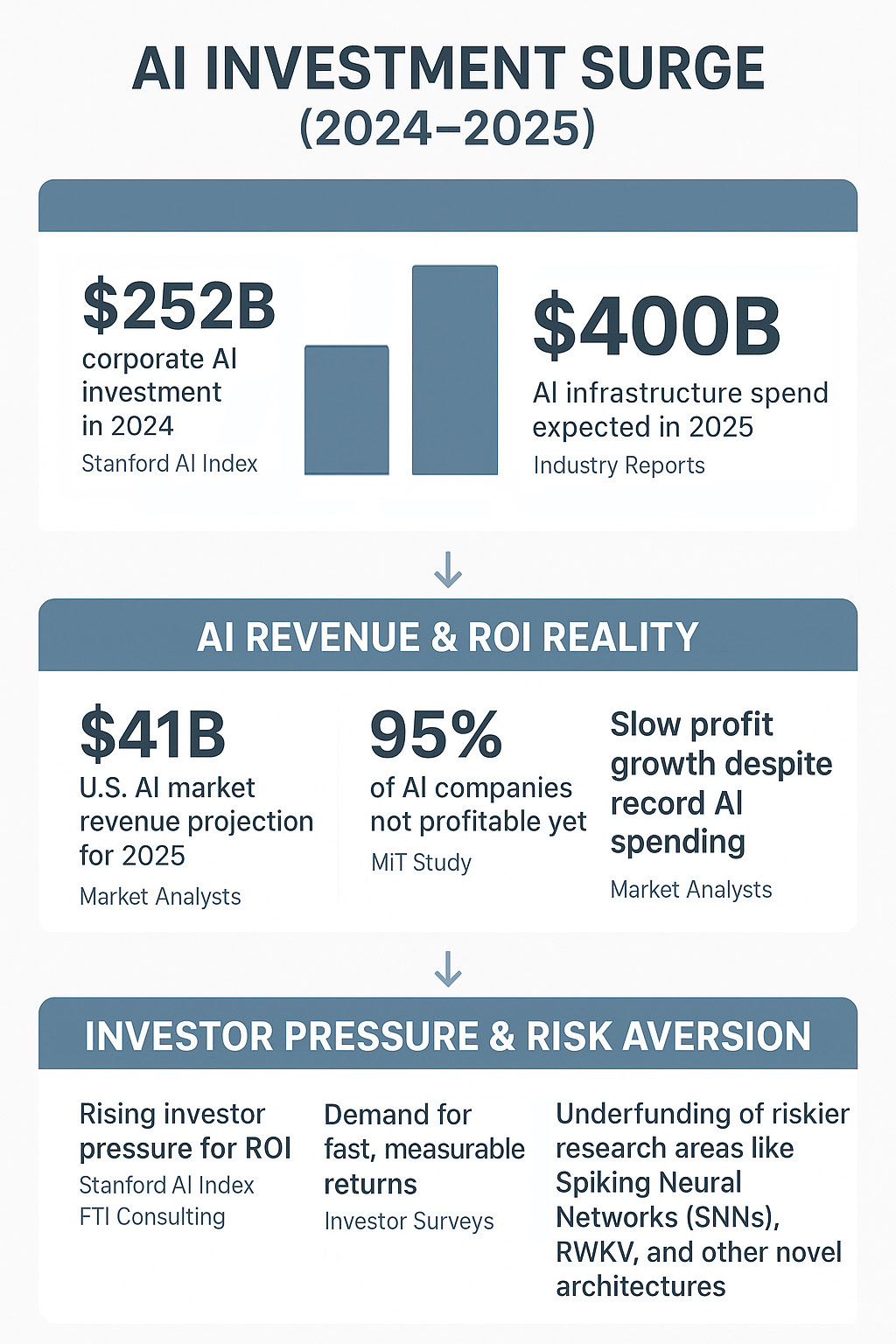 AI INVESTMENT SURGE
(2024–2025)

$252B
corporate AI investment in 2024
Stanford AI Index

$400B
AI infrastructure spend expected in 2025
Industry Reports

AI REVENUE & ROI REALITY

$41B
U.S. AI market revenue projection for 2025
Market Analysts

95%
of AI companies not profitable yet
MiT Study

Slow profit growth despite record AI spending
Market Analysts

INVESTOR PRESSURE & RISK AVERSION

Rising investor pressure for ROI
Stanford AI Index
FTI Consulting

Demand for fast, measurable returns
Investor Surveys

Underfunding of riskier research areas like Spiking Neural Networks (SNNs), RWKV, and other novel architectures